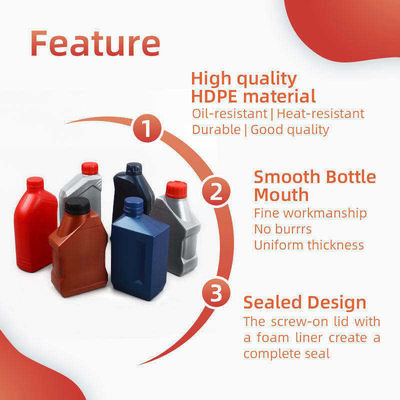 Feature

1

High quality HDPE material
Oil-resistant | Heat-resistant
Durable | Good quality

2

Smooth Bottle Mouth
Fine workmanship
No burrrs
Uniform thickness

3

Sealed Design
The screw-on lid with a foam liner create a complete seal